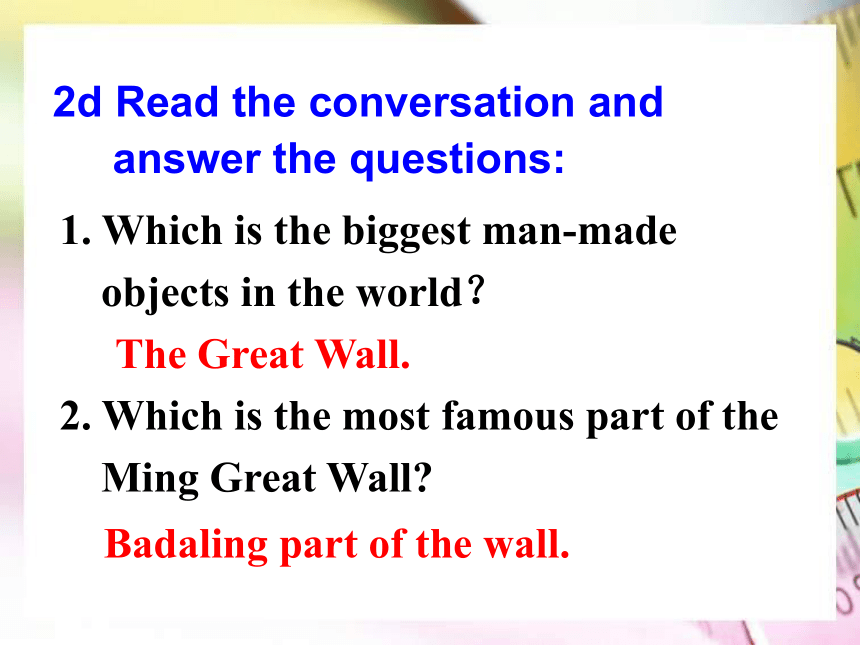 2d Read the conversation and answer the questions:

1. Which is the biggest man-made objects in the world？

The Great Wall.

2. Which is the most famous part of the Ming Great Wall?

Badaling part of the wall.